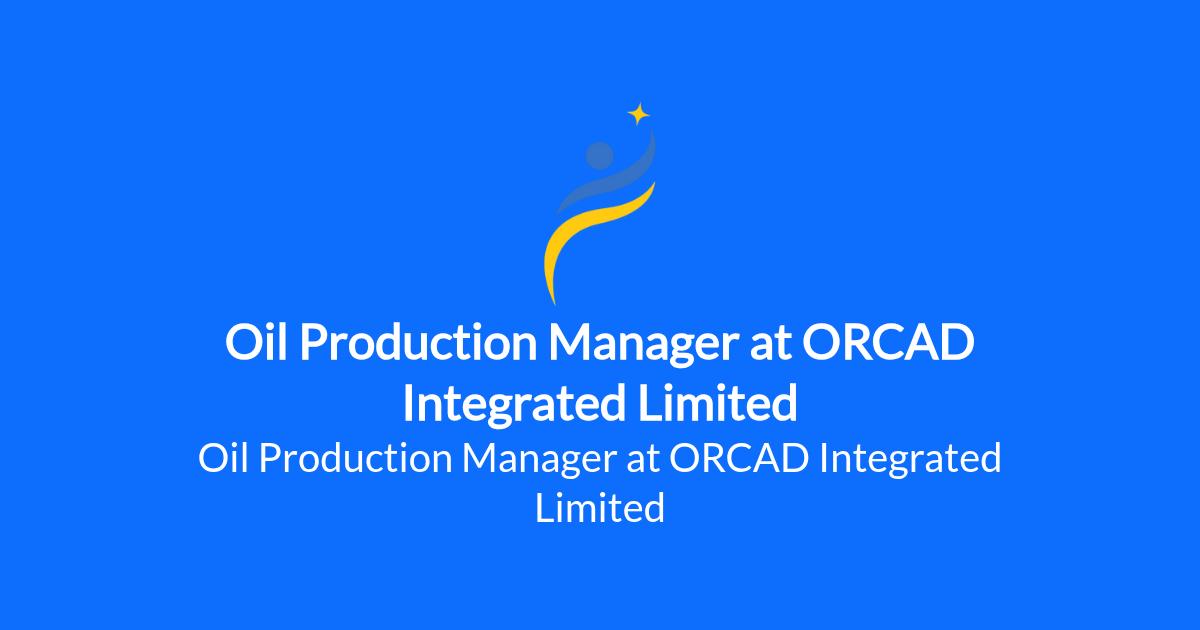 Oil Production Manager at ORCAD Integrated Limited

Oil Production Manager at ORCAD Integrated Limited